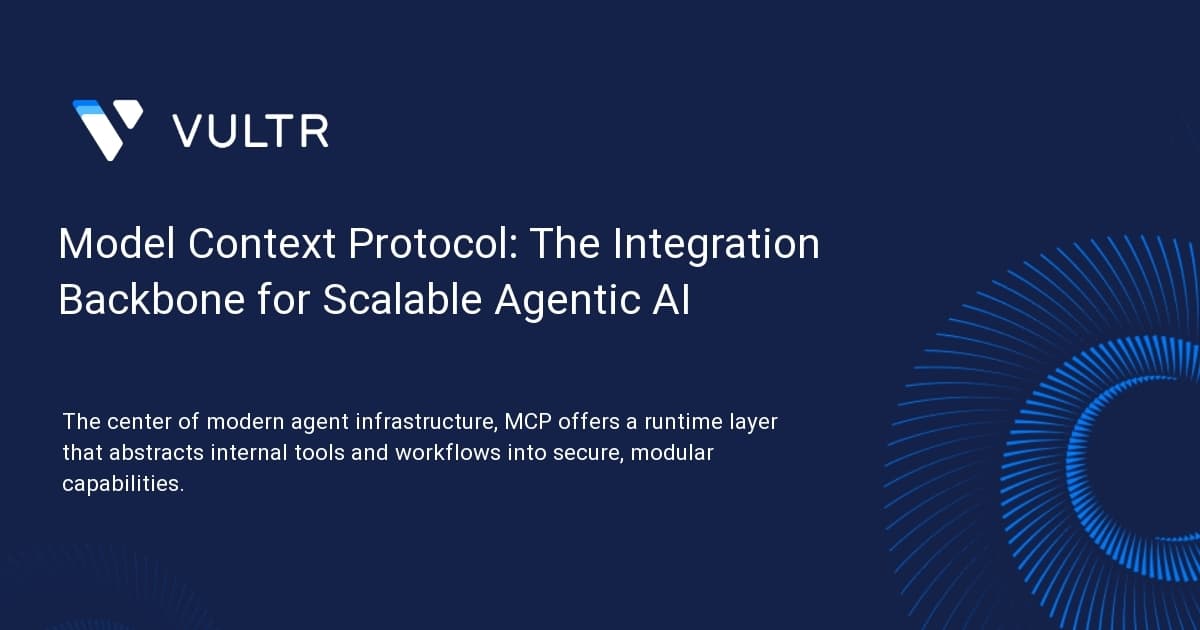 VULTR

Model Context Protocol: The Integration Backbone for Scalable Agentic AI

The center of modern agent infrastructure, MCP offers a runtime layer that abstracts internal tools and workflows into secure, modular capabilities.